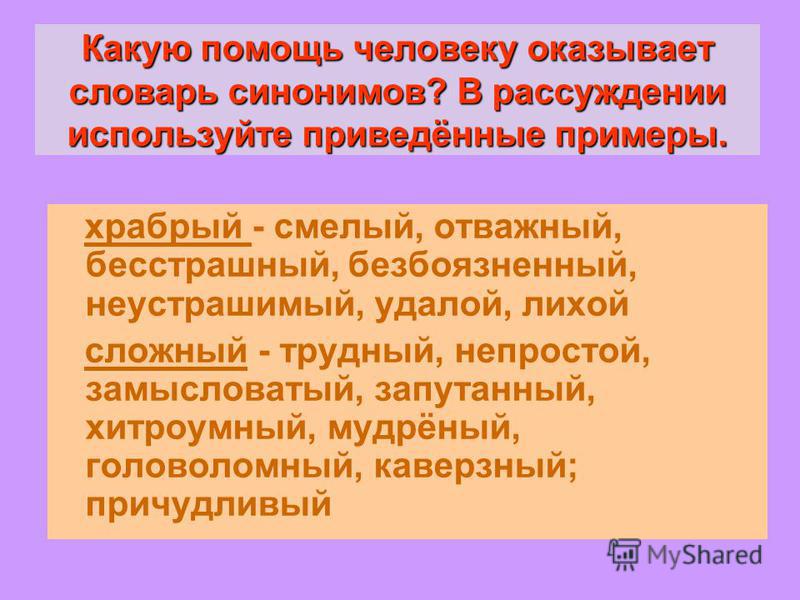 Какую помощь человеку оказывает словарь синонимов? В рассуждении используйте приведённые примеры.

храбрый - смелый, отважный, бесстрашный, безбоязненный, неустрашимый, удалой, лихой

сложный - трудный, непростой, замысловатый, запутанный, хитроумный, мудрёный, головоломный, каверзный; причудливый

MyShared